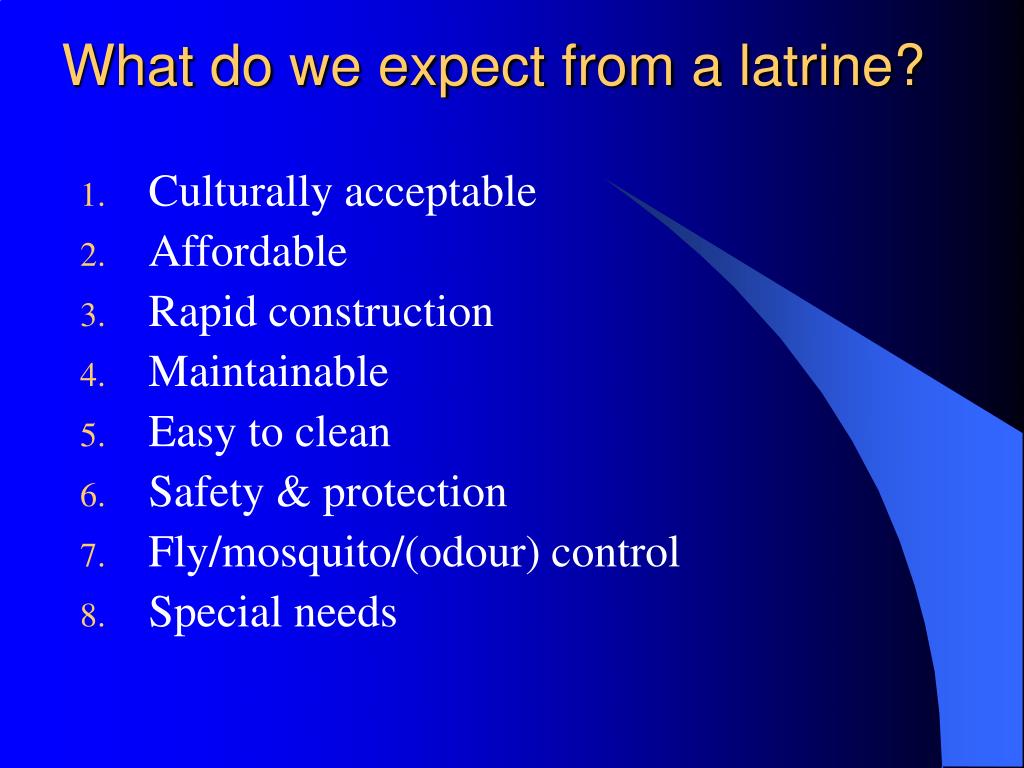 What do we expect from a latrine?

1. Culturally acceptable
2. Affordable
3. Rapid construction
4. Maintainable
5. Easy to clean
6. Safety & protection
7. Fly/mosquito/(odour) control
8. Special needs